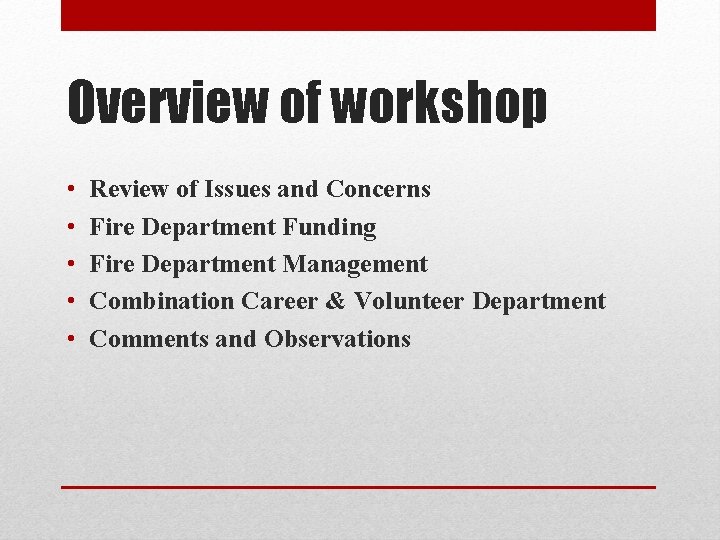 Overview of workshop

• Review of Issues and Concerns
• Fire Department Funding
• Fire Department Management
• Combination Career & Volunteer Department
• Comments and Observations